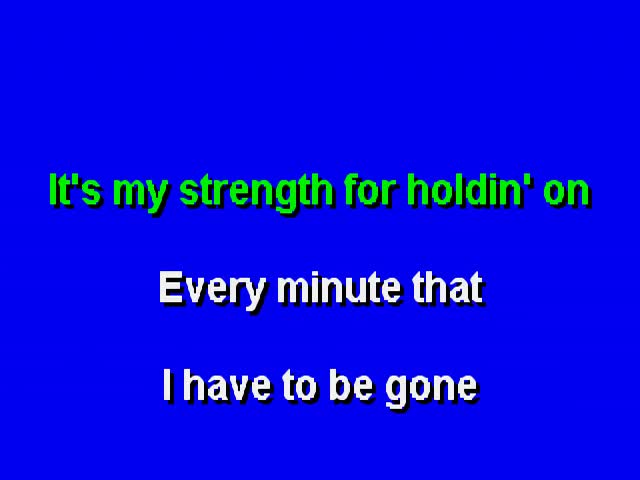 It's my strength for holdin' on

Every minute that

I have to be gone